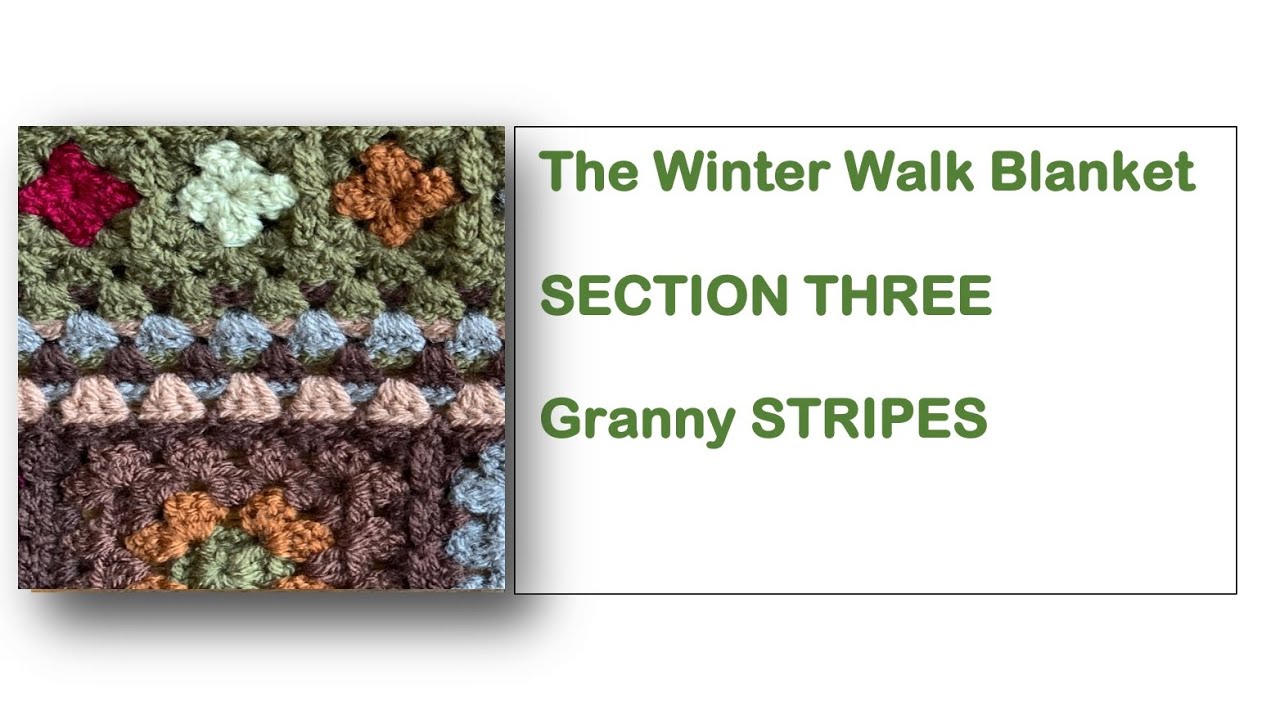 The Winter Walk Blanket

SECTION THREE

Granny STRIPES